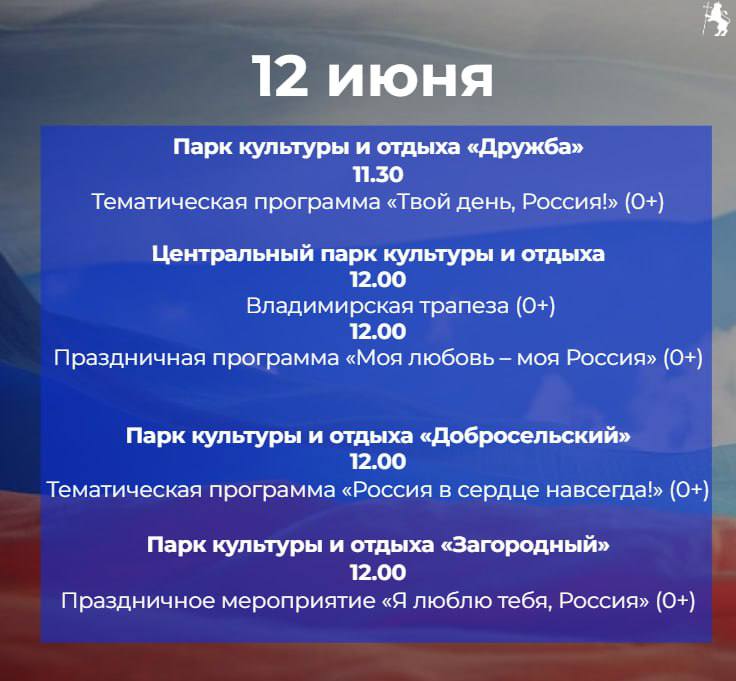 12 июня

Парк культуры и отдыха «Дружба»
11.30
Тематическая программа «Твой день, Россия!» (0+)

Центральный парк культуры и отдыха
12.00
Владимирская трапеза (0+)
12.00
Праздничная программа «Моя любовь – моя Россия» (0+)

Парк культуры и отдыха «Добросельский»
12.00
Тематическая программа «Россия в сердце навсегда!» (0+)

Парк культуры и отдыха «Загородный»
12.00
Праздничное мероприятие «Я люблю тебя, Россия» (0+)